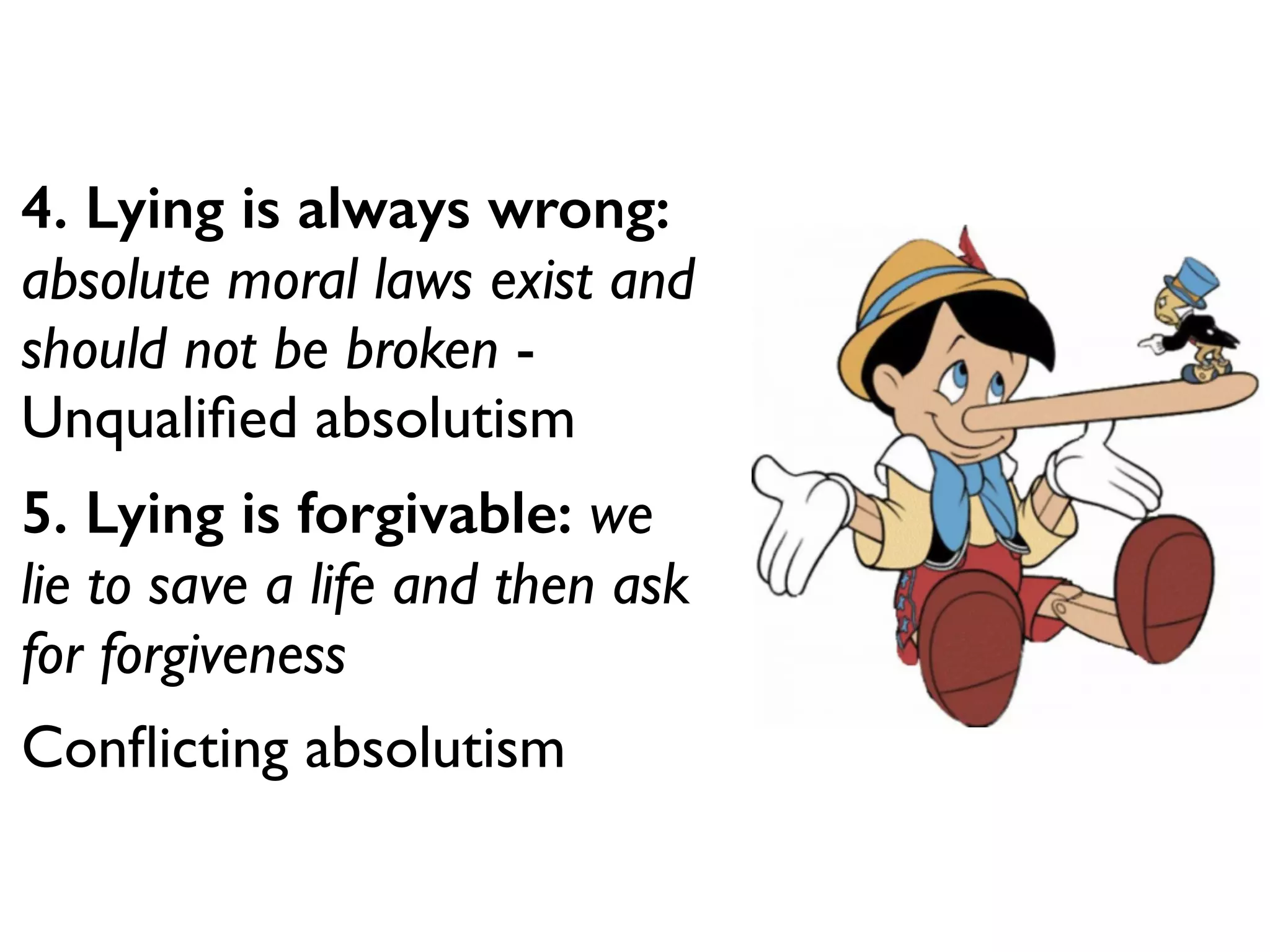 4. Lying is always wrong: absolute moral laws exist and should not be broken - Unqualified absolutism

5. Lying is forgivable: we lie to save a life and then ask for forgiveness

Conflicting absolutism